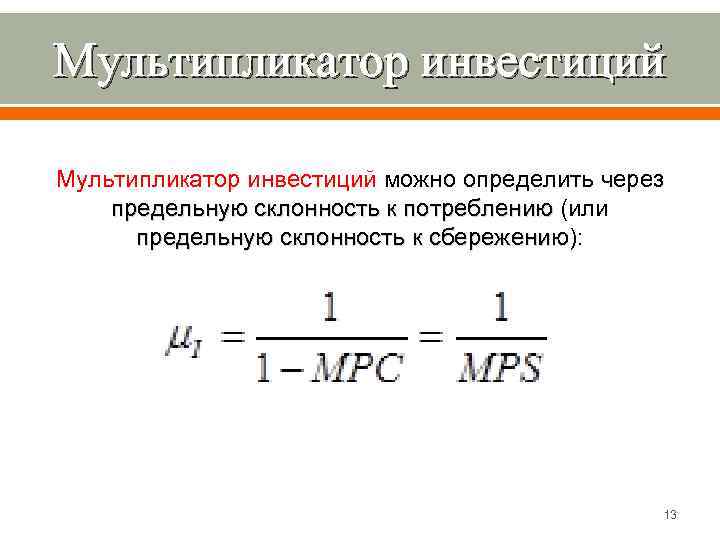 Мультипликатор инвестиций

Мультипликатор инвестиций можно определить через предельную склонность к потреблению (или предельную склонность к сбережению):

$\mu_I = \frac{1}{1 - MPC} = \frac{1}{MPS}$

13